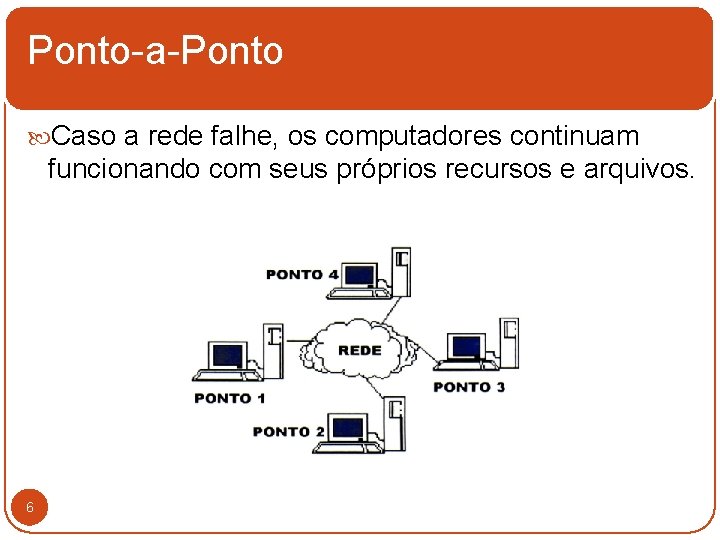 Ponto-a-Ponto

Caso a rede falhe, os computadores continuam funcionando com seus próprios recursos e arquivos.

PONTO 4

REDE

PONTO 1

PONTO 3

PONTO 2

6